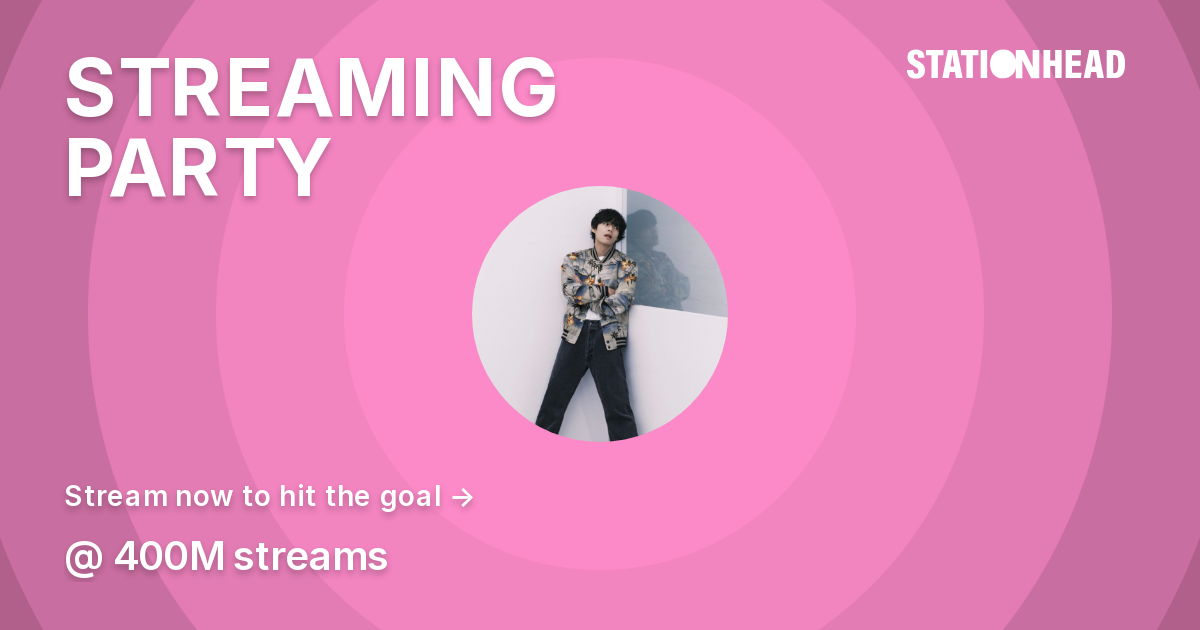 STREAMING PARTY

STATIONHEAD

Stream now to hit the goal →

@ 400M streams